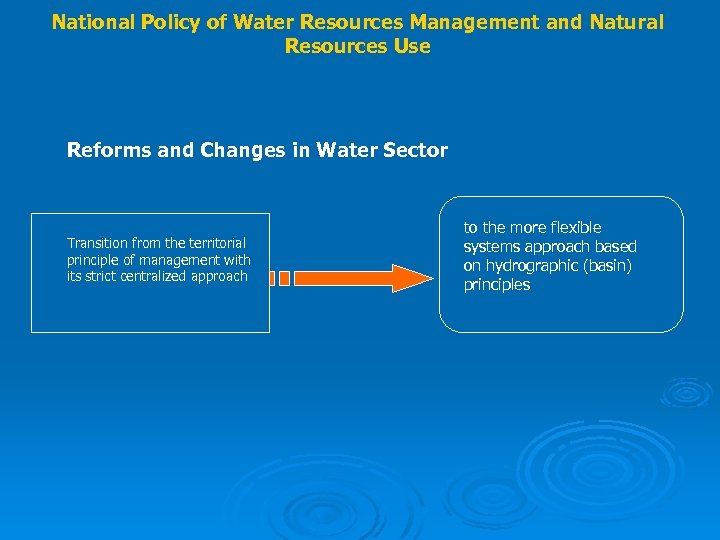 National Policy of Water Resources Management and Natural Resources Use

Reforms and Changes in Water Sector

Transition from the territorial principle of management with its strict centralized approach

to the more flexible systems approach based on hydrographic (basin) principles